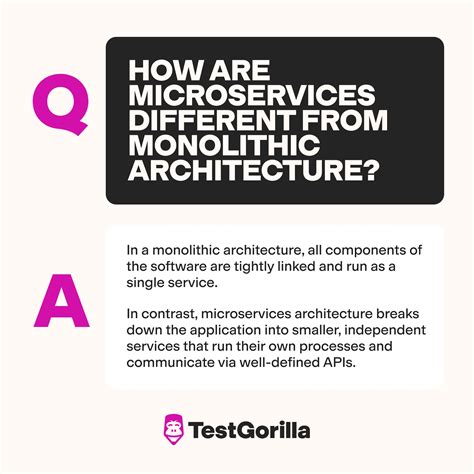 Q

HOW ARE MICROSERVICES DIFFERENT FROM MONOLITHIC ARCHITECTURE?

A

In a monolithic architecture, all components of the software are tightly linked and run as a single service.

In contrast, microservices architecture breaks down the application into smaller, independent services that run their own processes and communicate via well-defined APIs.

TestGorilla